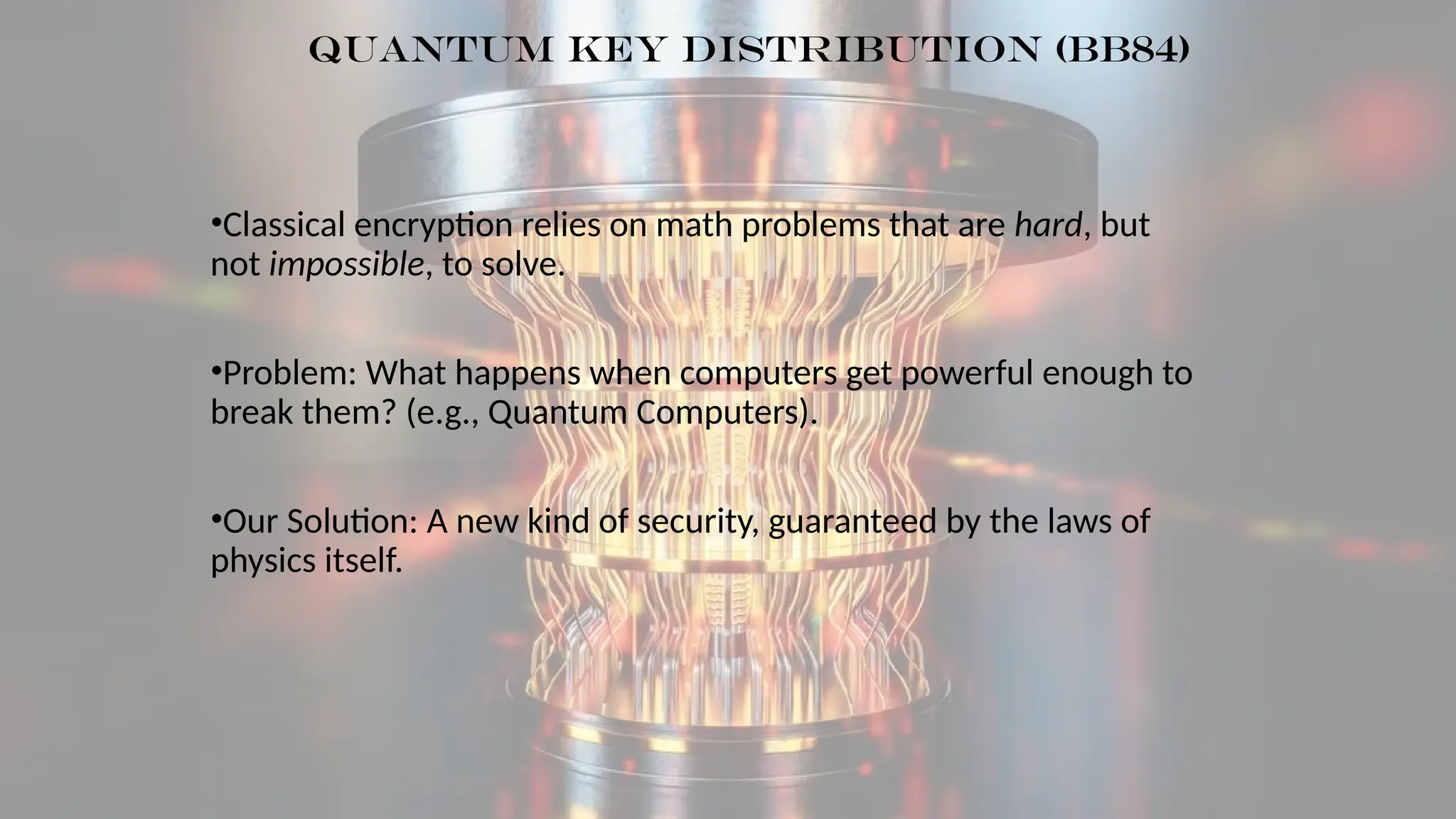 QUANTUM KEY DISTRIBUTION (BB84)

•Classical encryption relies on math problems that are hard, but not impossible, to solve.

•Problem: What happens when computers get powerful enough to break them? (e.g., Quantum Computers).

•Our Solution: A new kind of security, guaranteed by the laws of physics itself.